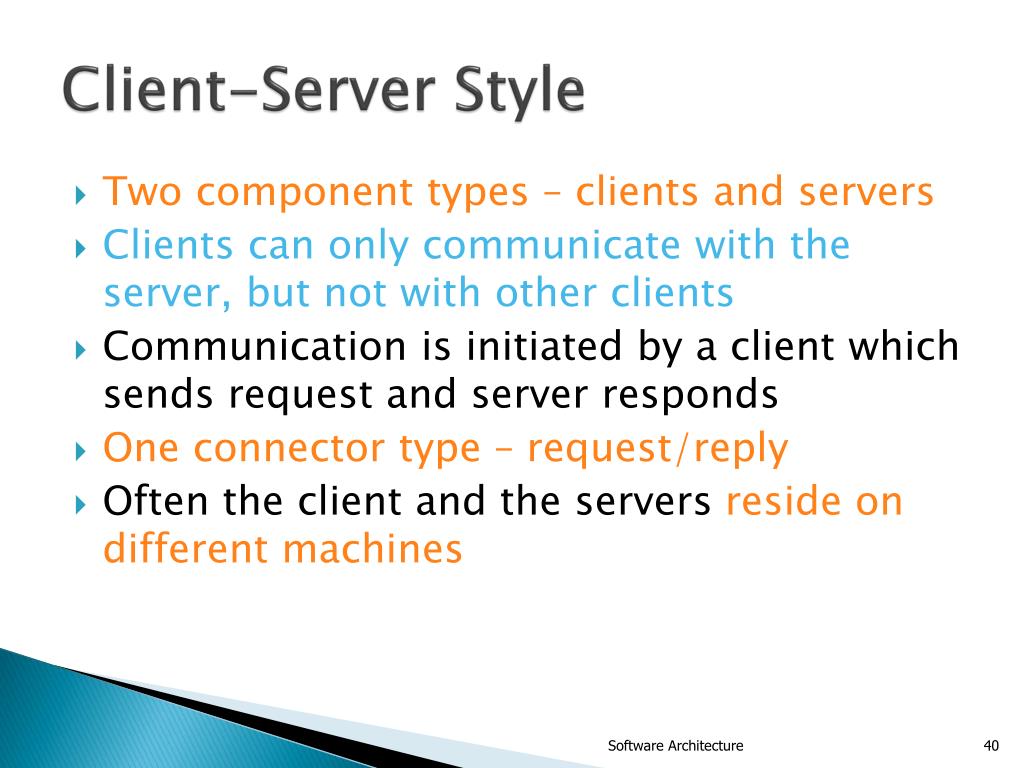 Client-Server Style

Two component types – clients and servers

Clients can only communicate with the server, but not with other clients

Communication is initiated by a client which sends request and server responds

One connector type – request/reply

Often the client and the servers reside on different machines

Software Architecture

40